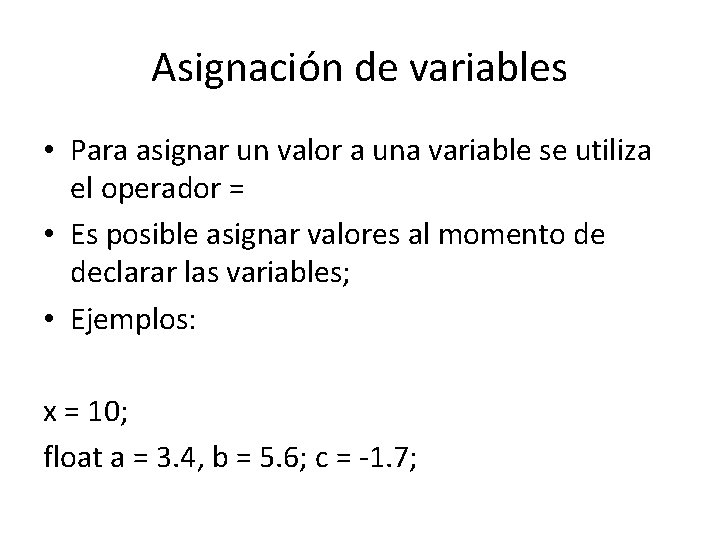 Asignación de variables

• Para asignar un valor a una variable se utiliza el operador =
• Es posible asignar valores al momento de declarar las variables;
• Ejemplos:

x = 10;
float a = 3.4, b = 5.6; c = -1.7;